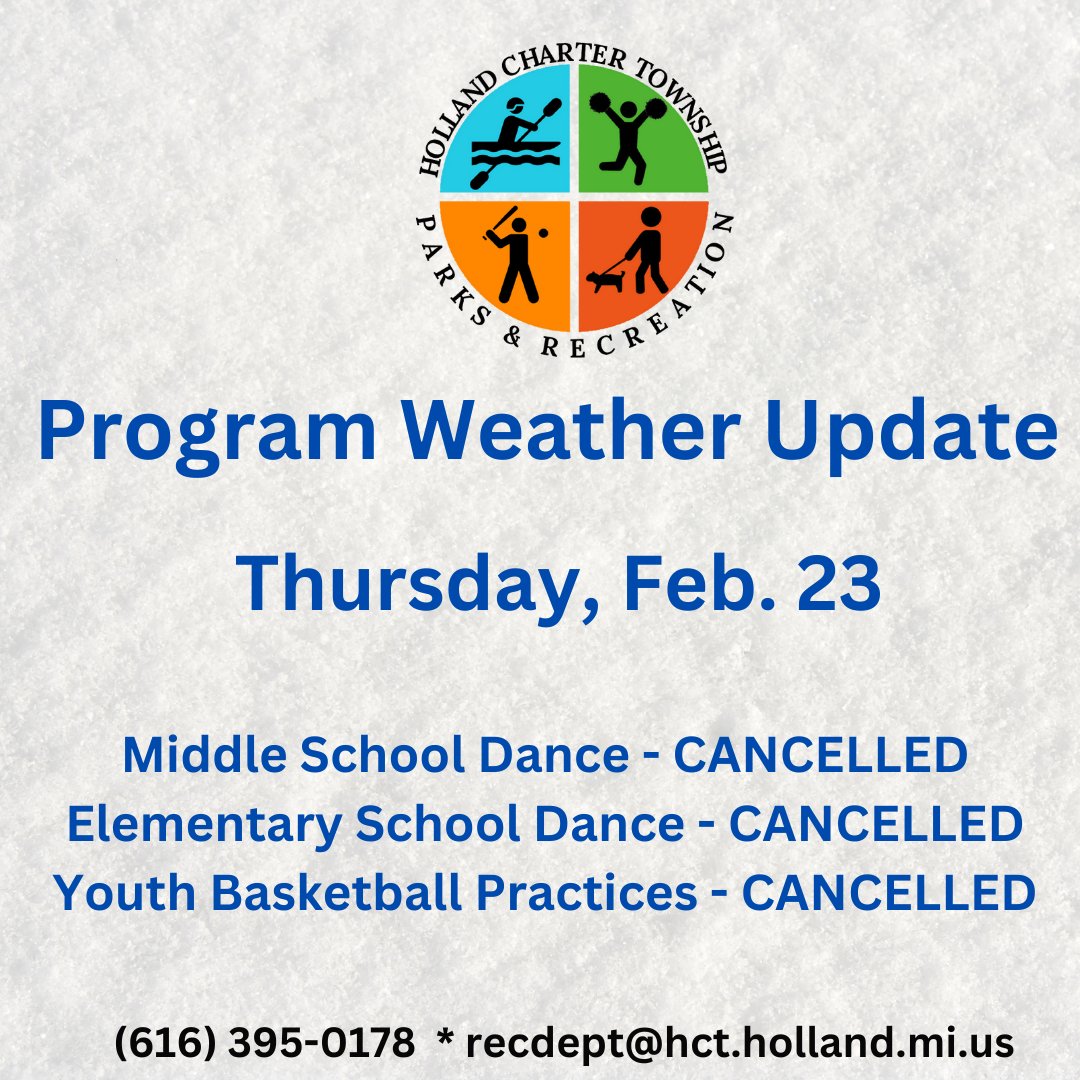 HOLLAND CHARTER TOWNSHIP
PARKS & RECREATION

Program Weather Update

Thursday, Feb. 23

Middle School Dance - CANCELLED
Elementary School Dance - CANCELLED
Youth Basketball Practices - CANCELLED

(616) 395-0178 * recdept@hct.holland.mi.us